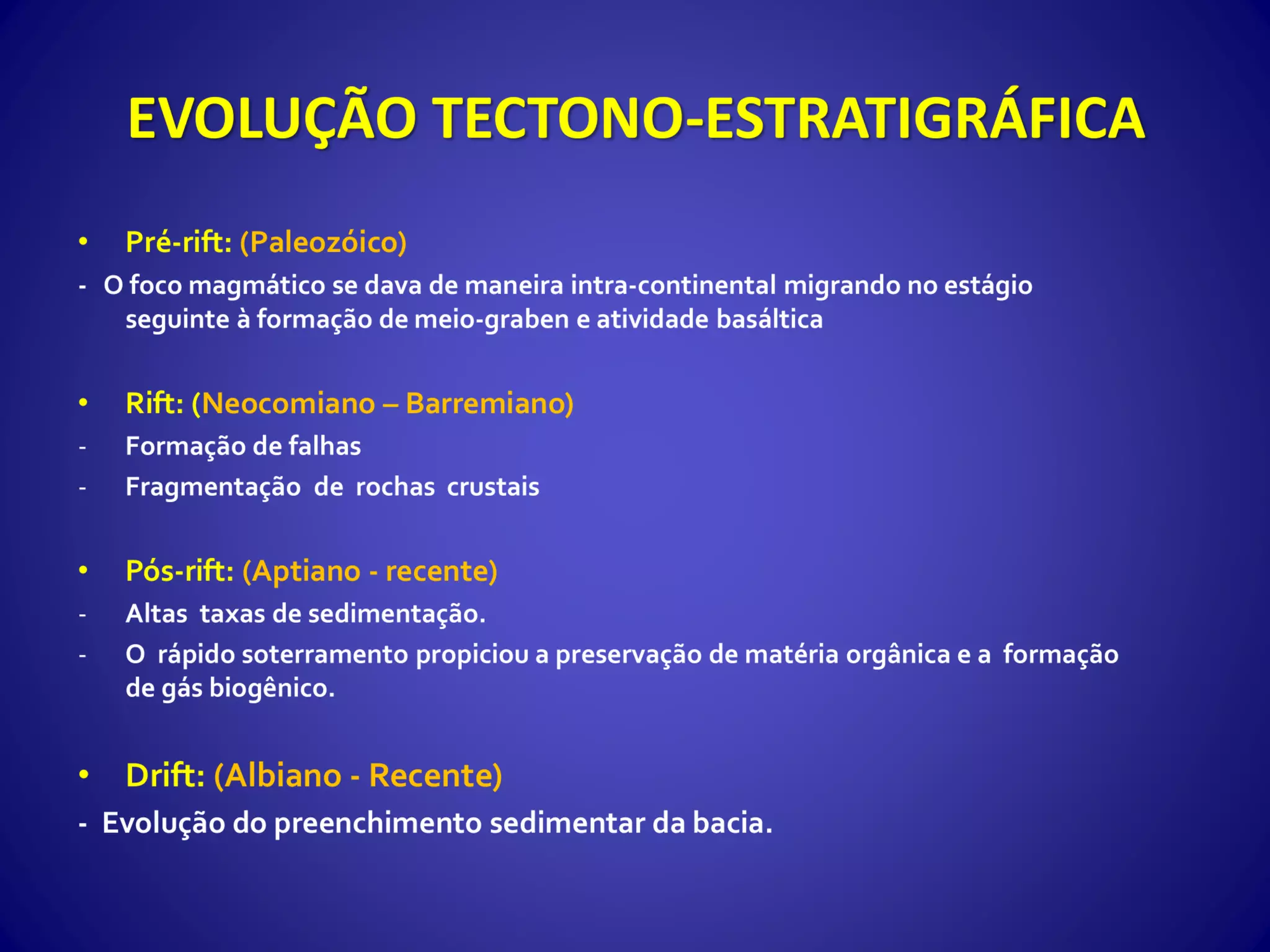 EVOLUÇÃO TECTONO-ESTRATIGRÁFICA

• Pré-rift: (Paleozóico)

- O foco magmático se dava de maneira intra-continental migrando no estágio seguinte à formação de meio-graben e atividade basáltica

• Rift: (Neocomiano – Barremiano)

- Formação de falhas
- Fragmentação de rochas crustais

• Pós-rift: (Aptiano - recente)

- Altas taxas de sedimentação.
- O rápido soterramento propiciou a preservação de matéria orgânica e a formação de gás biogênico.

• Drift: (Albiano - Recente)

- Evolução do preenchimento sedimentar da bacia.